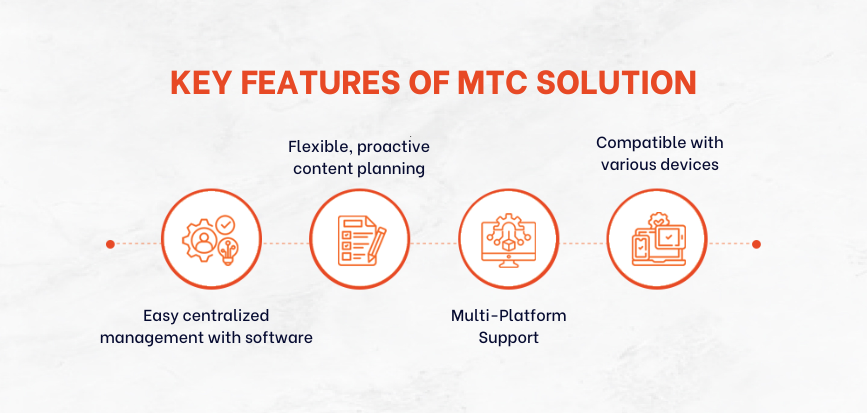 KEY FEATURES OF MTC SOLUTION

Easy centralized management with software

Flexible, proactive content planning

Multi-Platform Support

Compatible with various devices